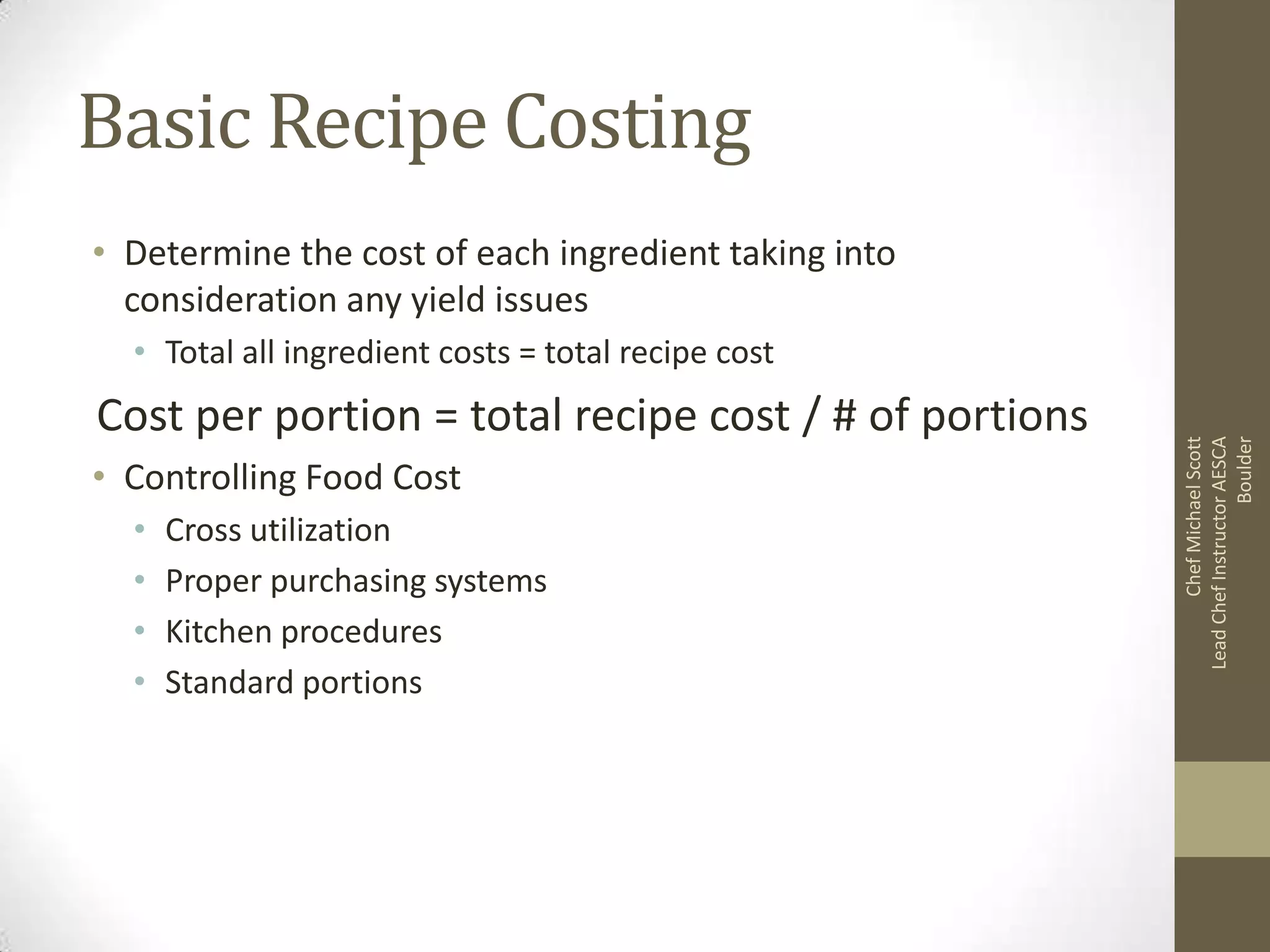 Basic Recipe Costing

• Determine the cost of each ingredient taking into consideration any yield issues
  • Total all ingredient costs = total recipe cost

Cost per portion = total recipe cost / # of portions

• Controlling Food Cost
  • Cross utilization
  • Proper purchasing systems
  • Kitchen procedures
  • Standard portions

Chef Michael Scott
Lead Chef Instructor AESCA
Boulder